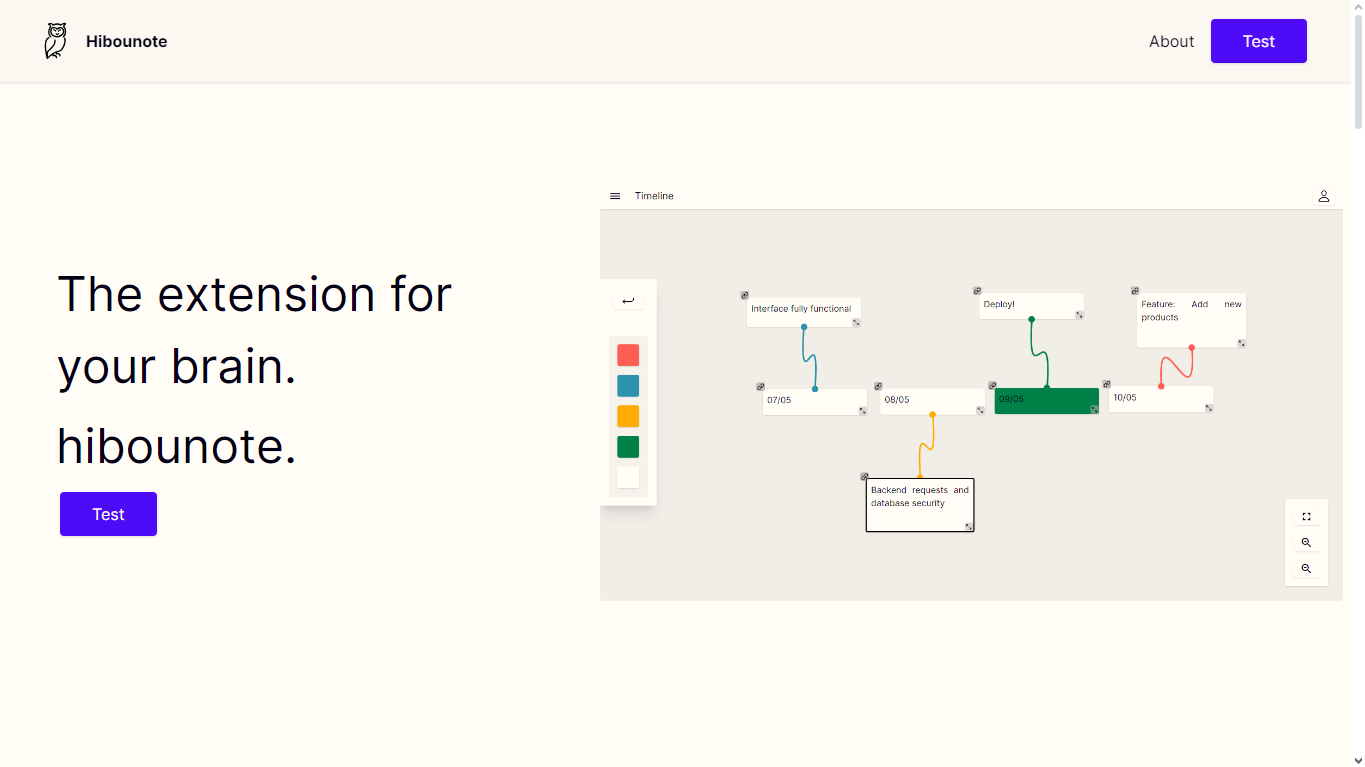 Hibounote

About

Test

The extension for your brain.

hibounote.

Test

Timeline

Interface fully functional

Deploy!

Feature: Add new products

07/05

08/05

09/05

10/05

Backend requests and database security